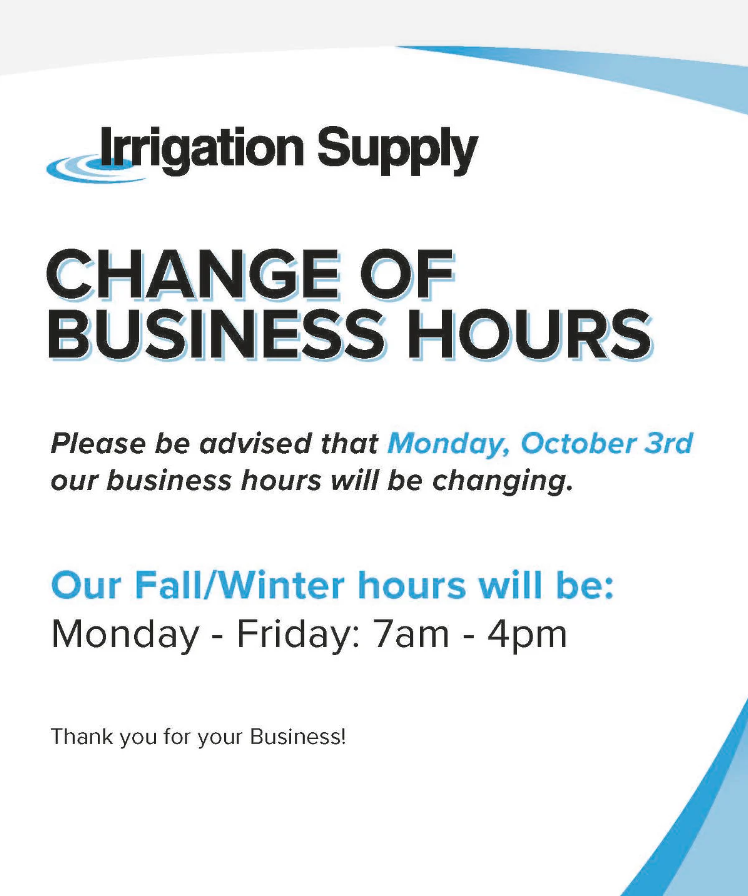 Irrigation Supply

CHANGE OF BUSINESS HOURS

Please be advised that Monday, October 3rd our business hours will be changing.

Our Fall/Winter hours will be:
Monday - Friday: 7am - 4pm

Thank you for your Business!